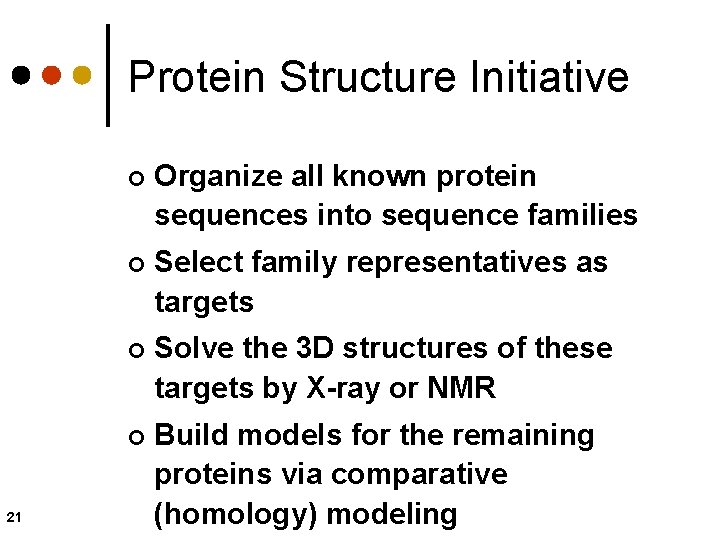 Protein Structure Initiative

- Organize all known protein sequences into sequence families
- Select family representatives as targets
- Solve the 3D structures of these targets by X-ray or NMR
- Build models for the remaining proteins via comparative (homology) modeling

21